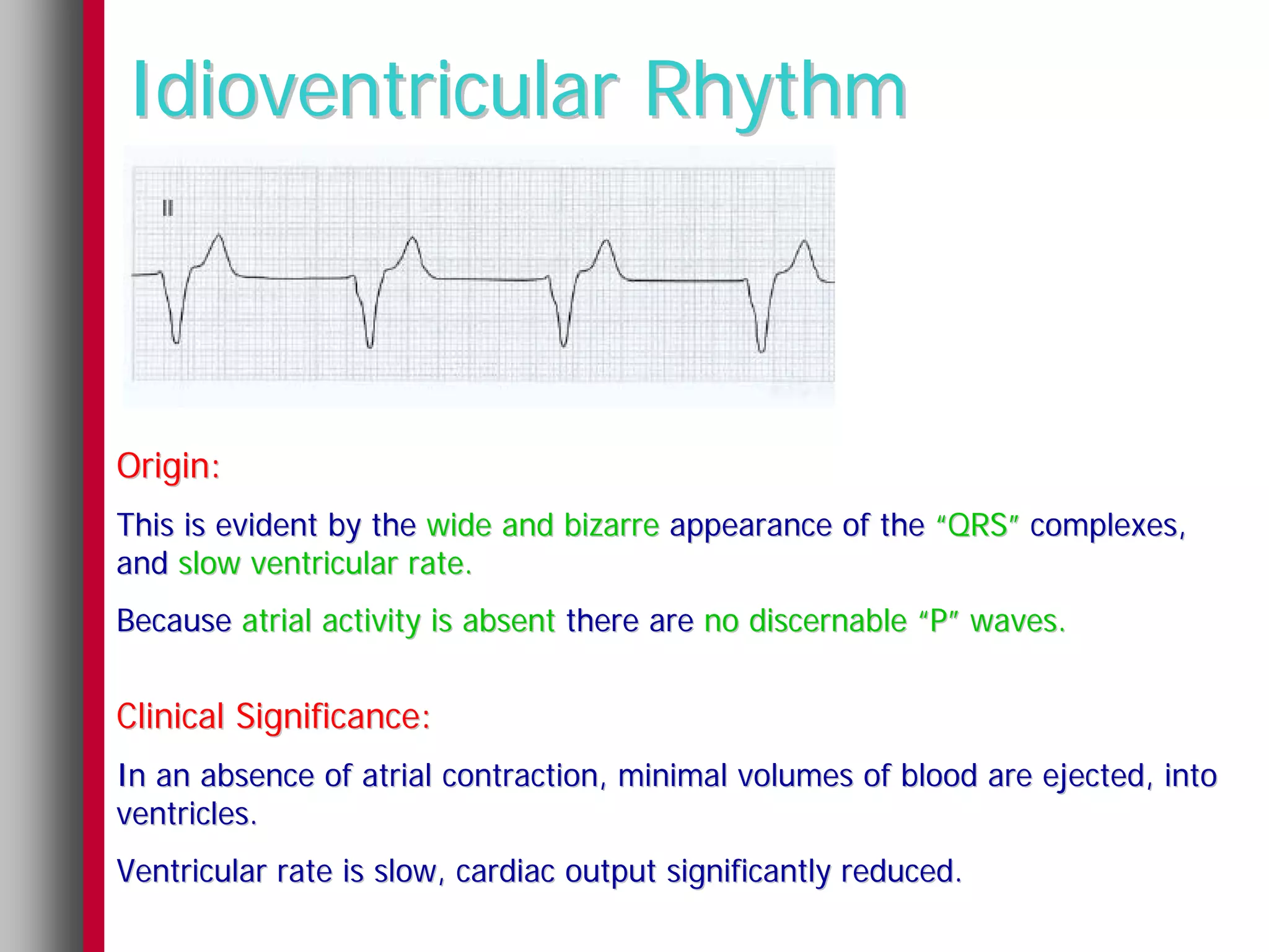 Idioventricular Rhythm

II

Origin:

This is evident by the wide and bizarre appearance of the “QRS” complexes, and slow ventricular rate.

Because atrial activity is absent there are no discernable “P” waves.

Clinical Significance:

In an absence of atrial contraction, minimal volumes of blood are ejected, into ventricles.

Ventricular rate is slow, cardiac output significantly reduced.